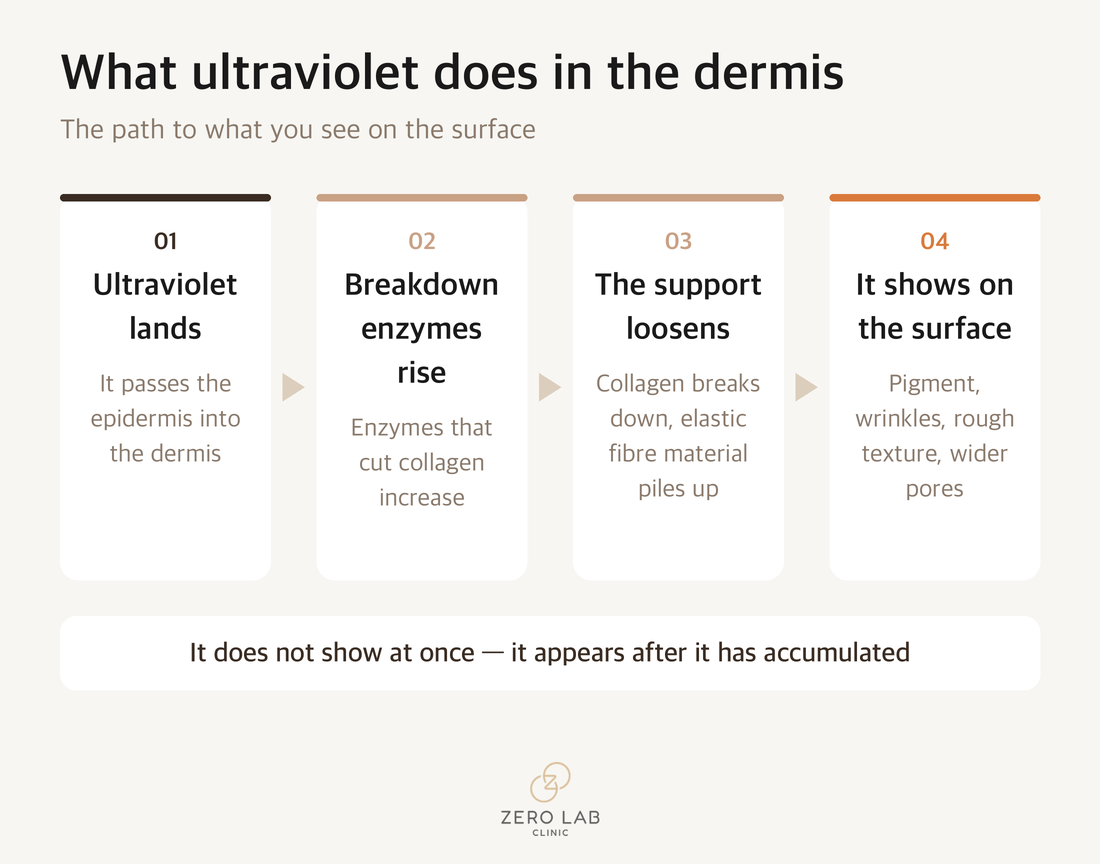 What ultraviolet does in the dermis

The path to what you see on the surface

01
Ultraviolet lands
It passes the epidermis into the dermis

02
Breakdown enzymes rise
Enzymes that cut collagen increase

03
The support loosens
Collagen breaks down, elastic fibre material piles up

04
It shows on the surface
Pigment, wrinkles, rough texture, wider pores

It does not show at once — it appears after it has accumulated

ZERO LAB
CLINIC